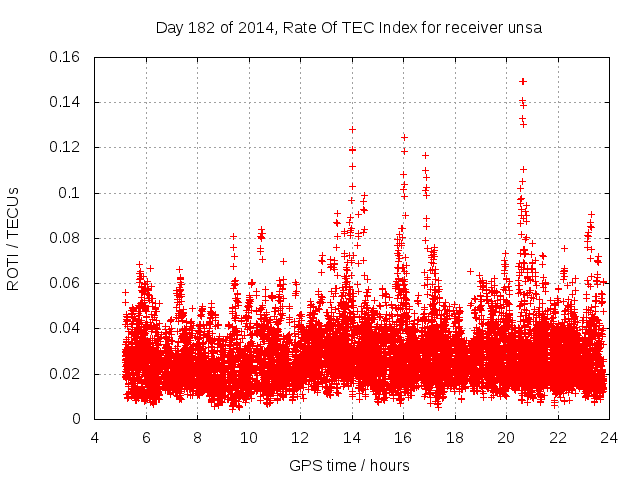 Day 182 of 2014, Rate Of TEC Index for receiver unsa

ROTI / TECUs

0.16
0.14
0.12
0.1
0.08
0.06
0.04
0.02
0

4
6
8
10
12
14
16
18
20
22
24

GPS time / hours